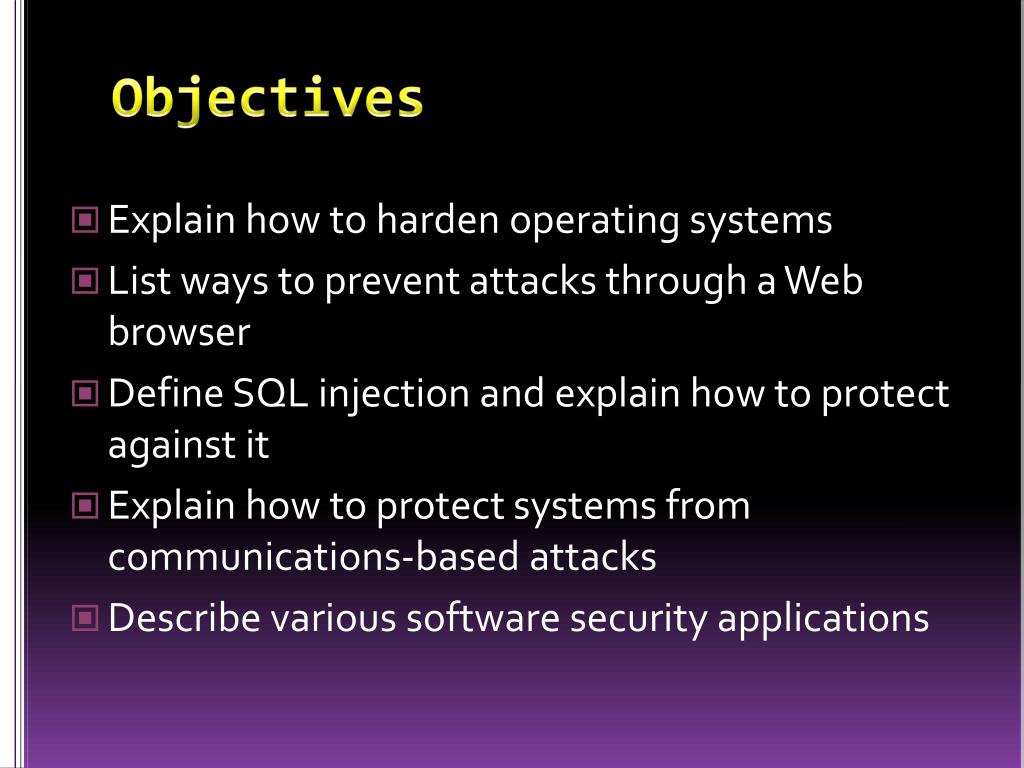 Objectives

Explain how to harden operating systems

List ways to prevent attacks through a Web browser

Define SQL injection and explain how to protect against it

Explain how to protect systems from communications-based attacks

Describe various software security applications